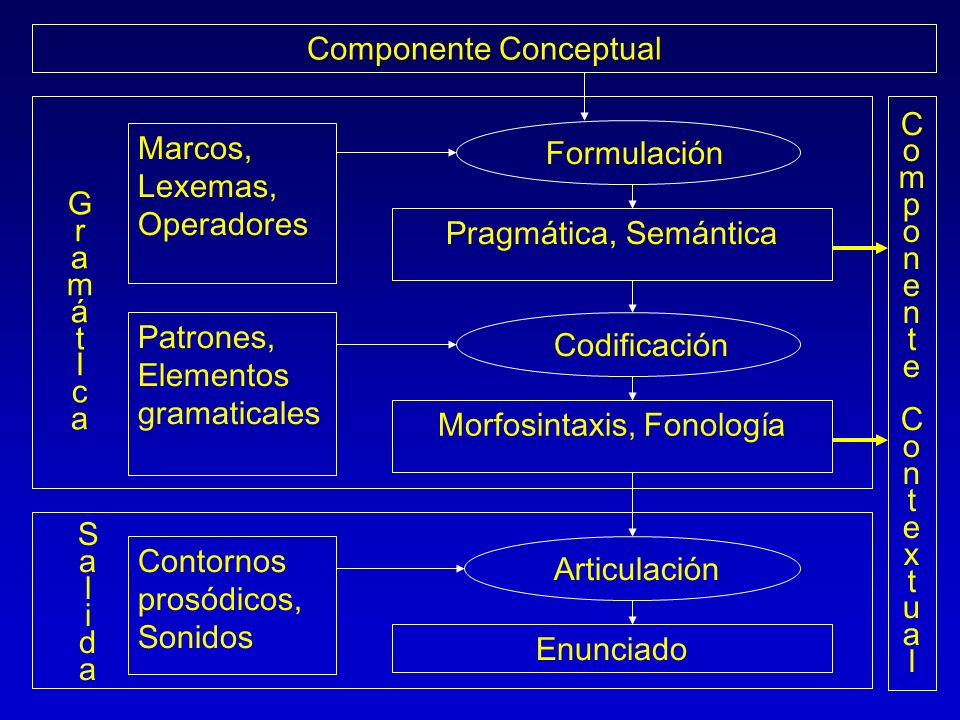 Componente Conceptual

Gramática

Marcos, Lexemas, Operadores

Formulación

Pragmática, Semántica

Patrones, Elementos gramaticales

Codificación

Morfosintaxis, Fonología

Salida

Contornos prosódicos, Sonidos

Articulación

Enunciado

Componente Contextual